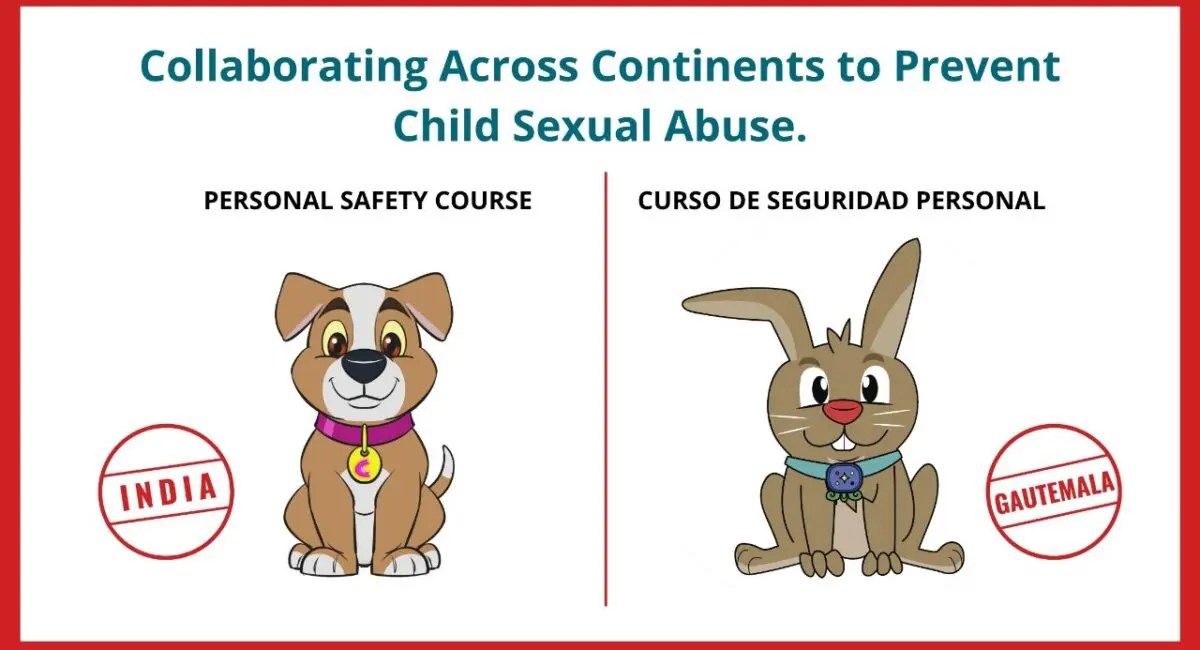 Collaborating Across Continents to Prevent Child Sexual Abuse.

PERSONAL SAFETY COURSE

INDIA

CURSO DE SEGURIDAD PERSONAL

GAUTEMALA